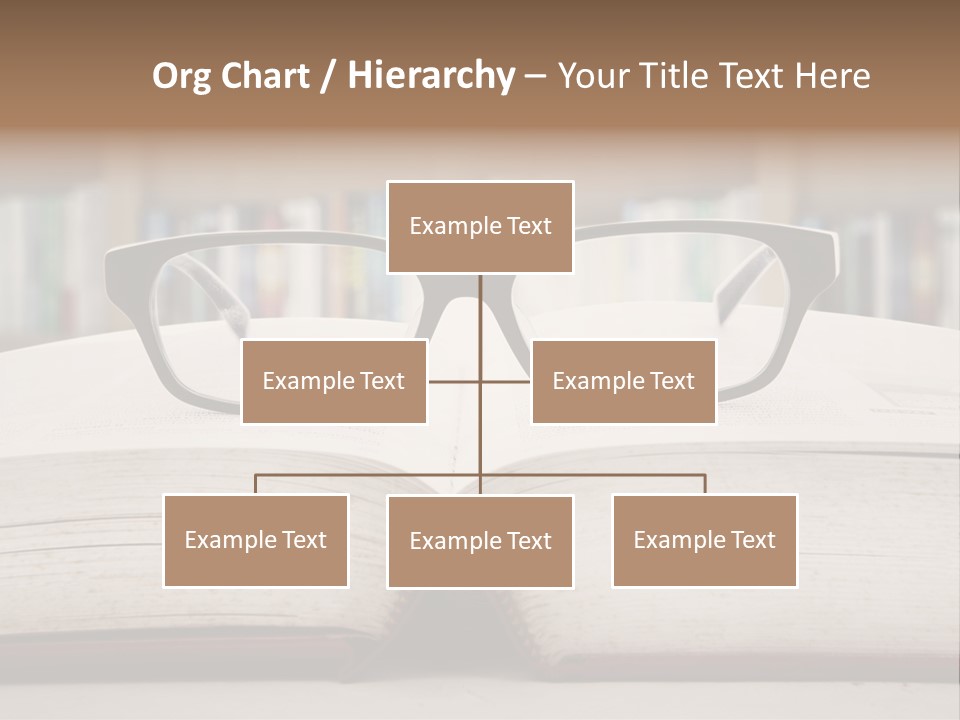 Org Chart / Hierarchy – Your Title Text Here

Example Text

Example Text

Example Text

Example Text

Example Text

Example Text